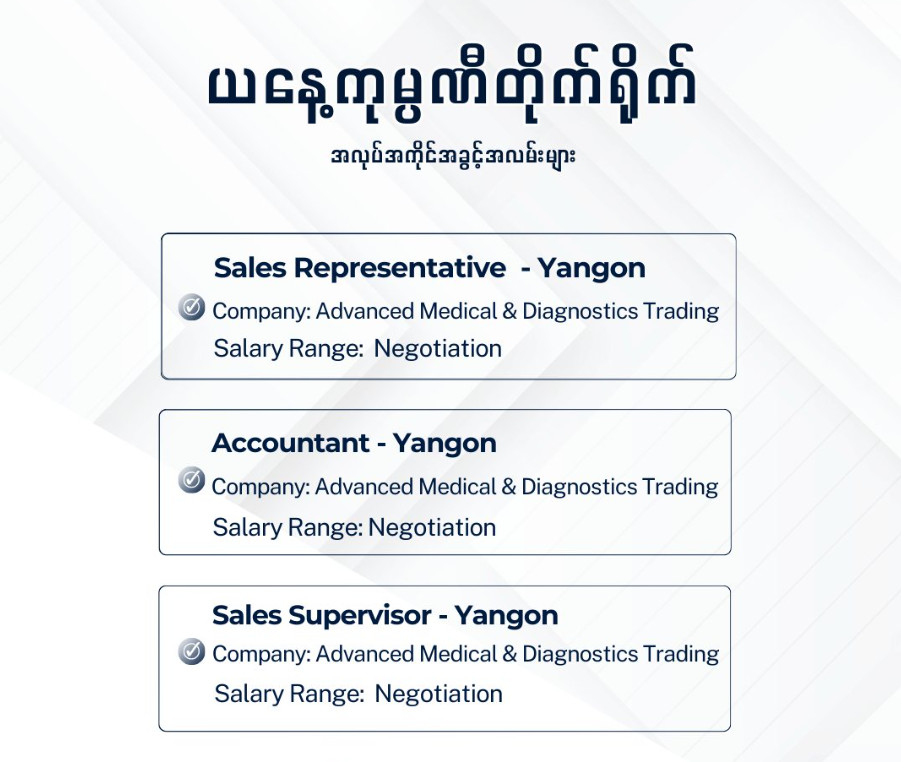 ယနေ့ကုမ္ပဏီတိုက်ရိုက်

အလုပ်အကိုင်အခွင့်အလမ်းများ

Sales Representative - Yangon

Company: Advanced Medical & Diagnostics Trading

Salary Range: Negotiation

Accountant - Yangon

Company: Advanced Medical & Diagnostics Trading

Salary Range: Negotiation

Sales Supervisor - Yangon

Company: Advanced Medical & Diagnostics Trading

Salary Range: Negotiation